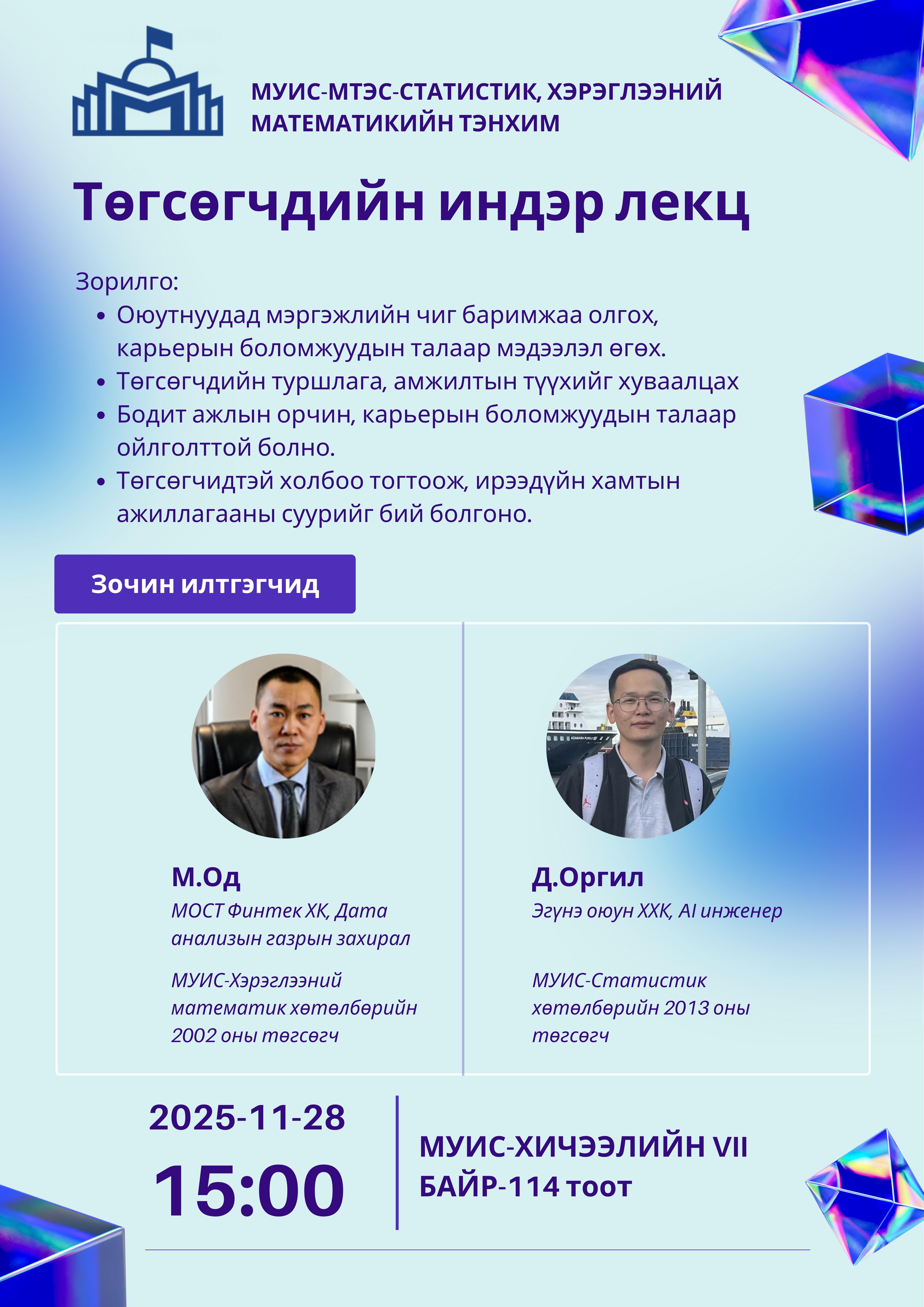 МУИС-МТЭС-СТАТИСТИК, ХЭРЭГЛЭЭНИЙ МАТЕМАТИКИЙН ТЭНХИМ

Төгсөгчдийн индэр лекц

Зорилго:
• Оюутнуудад мэргэжлийн чиг баримжаа олгох, карьерын боломжуудын талаар мэдээлэл өгөх.
• Төгсөгчдийн туршлага, амжилтын түүхийг хуваалцах
• Бодит ажлын орчин, карьерын боломжуудын талаар ойлголттой болно.
• Төгсөгчидтэй холбоо тогтоож, ирээдүйн хамтын ажиллагааны суурийг бий болгоно.

Зочин илтгэгчид

М.Од
МОСТ Финтек ХК, Дата анализын газрын захирал

МУИС-Хэрэглээний математик хөтөлбөрийн 2002 оны төгсөгч

Д.Оргил
Эгүнэ оюун ХХК, AI инженер

МУИС-Статистик хөтөлбөрийн 2013 оны төгсөгч

2025-11-28
15:00

МУИС-ХИЧЭЭЛИЙН VII БАЙР-114 тоот